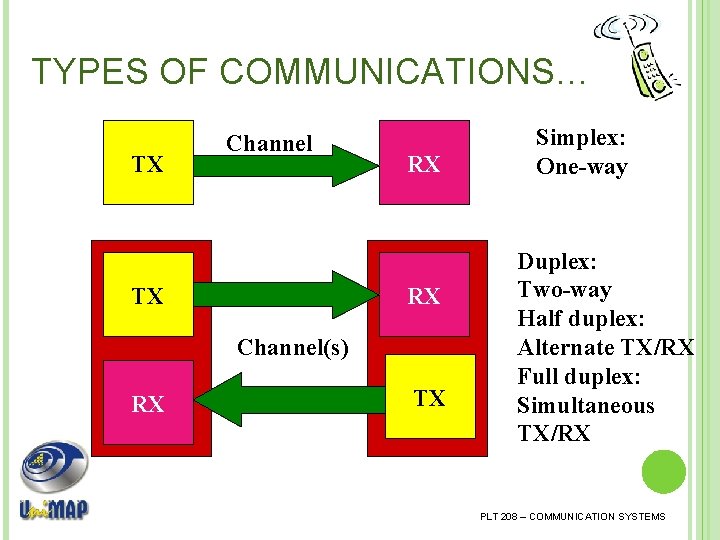 TYPES OF COMMUNICATIONS…

TX

Channel

RX

Simplex:
One-way

TX

RX

Channel(s)

RX

TX

Duplex:
Two-way
Half duplex:
Alternate TX/RX
Full duplex:
Simultaneous
TX/RX

UniMAP

PLT 208 – COMMUNICATION SYSTEMS